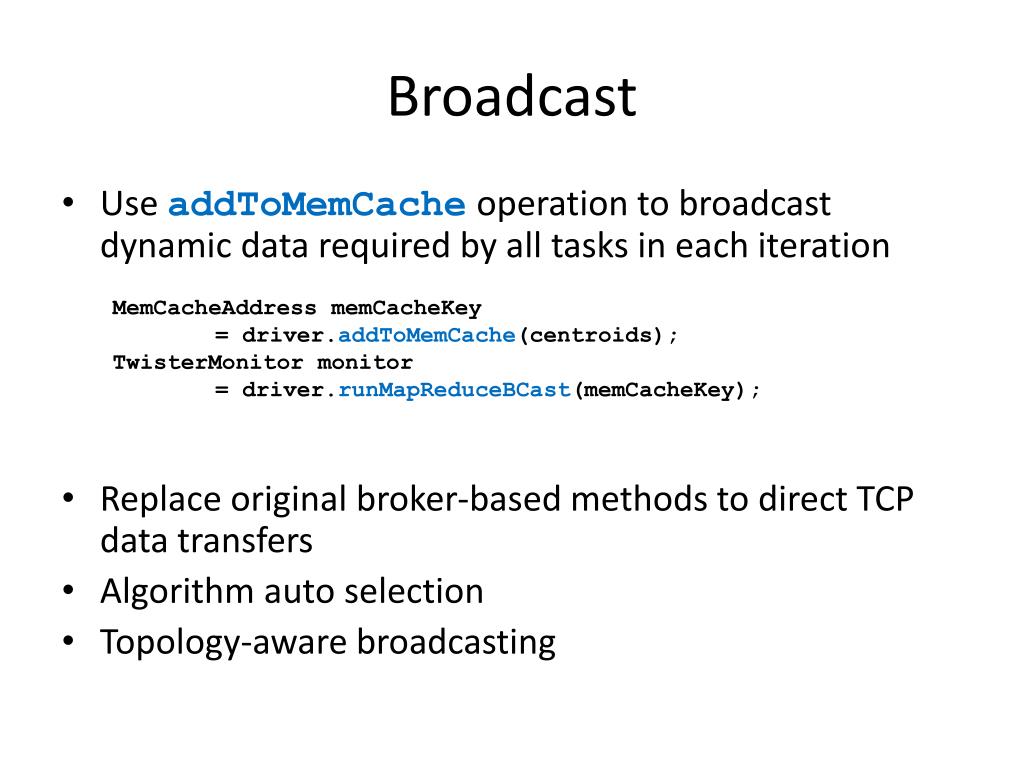 Broadcast

• Use addToMemCache operation to broadcast dynamic data required by all tasks in each iteration

MemCacheAddress memCacheKey
        = driver.addToMemCache(centroids);
TwisterMonitor monitor
        = driver.runMapReduceBCast(memCacheKey);

• Replace original broker-based methods to direct TCP data transfers
• Algorithm auto selection
• Topology-aware broadcasting